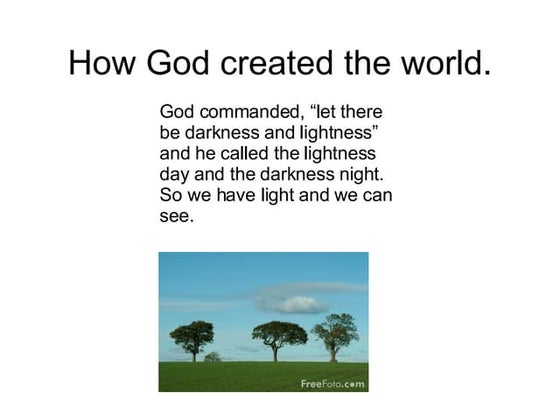 How God created the world.

God commanded, “let there be darkness and lightness” and he called the lightness day and the darkness night. So we have light and we can see.

FreeFoto.com